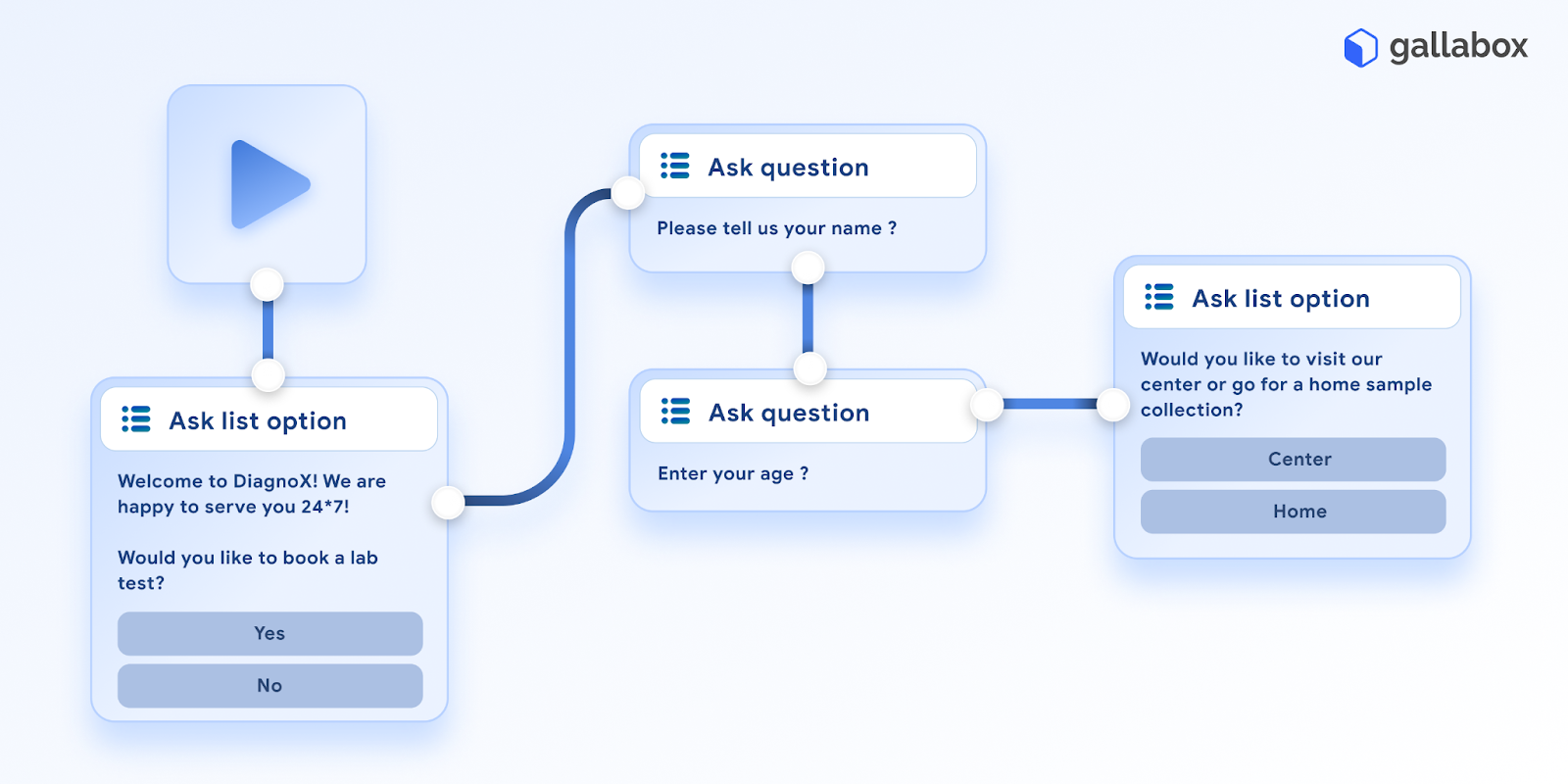 gallabox

Ask list option

Welcome to DiagnoX! We are happy to serve you 24*7!

Would you like to book a lab test?

Yes

No

Ask question

Please tell us your name ?

Ask question

Enter your age ?

Ask list option

Would you like to visit our center or go for a home sample collection?

Center

Home